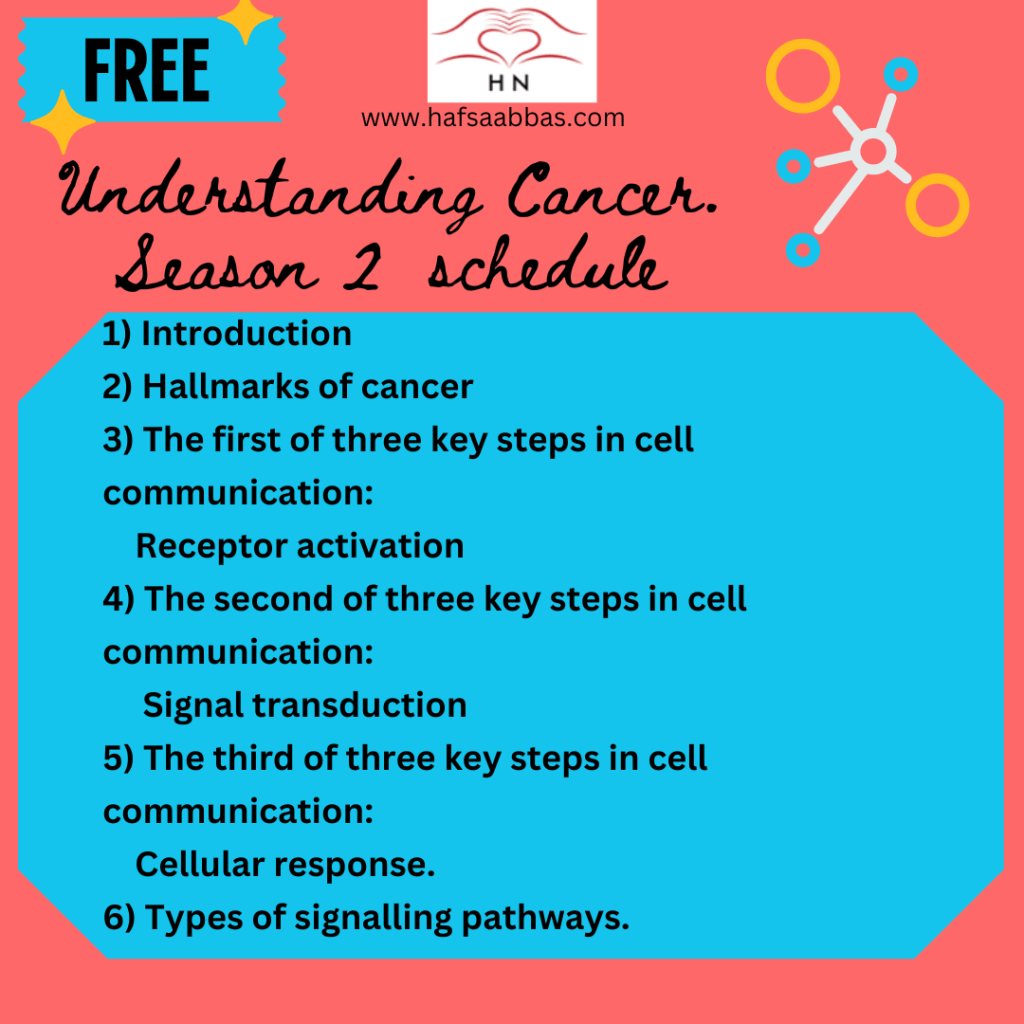 FREE

HN

www.hafsaabbas.com

Understanding Cancer.
Season 2 schedule

1) Introduction
2) Hallmarks of cancer
3) The first of three key steps in cell communication:
Receptor activation
4) The second of three key steps in cell communication:
Signal transduction
5) The third of three key steps in cell communication:
Cellular response.
6) Types of signalling pathways.